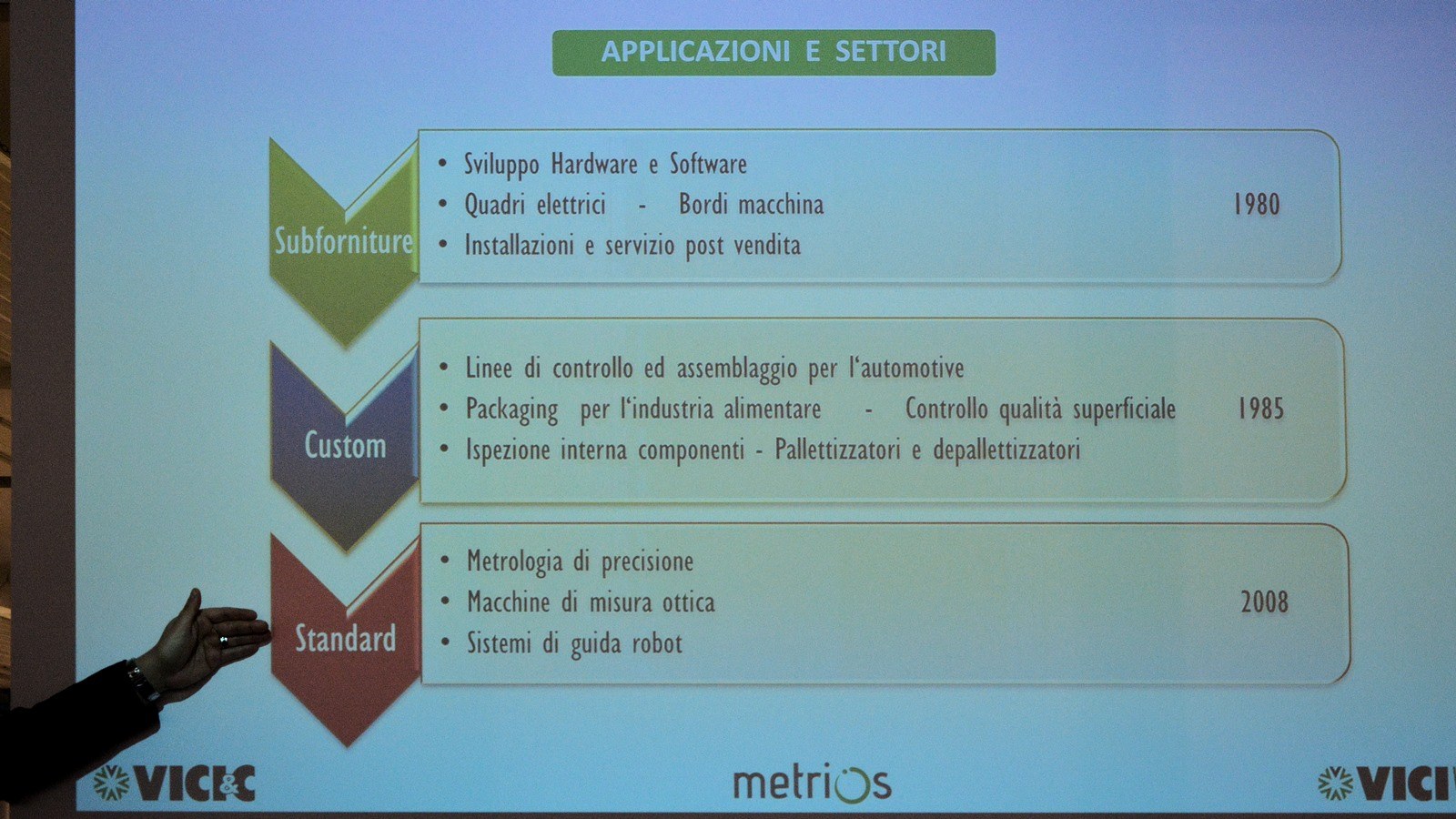 APPLICAZIONI E SETTORI

Subforniture

• Sviluppo Hardware e Software
• Quadri elettrici - Bordi macchina
• Installazioni e servizio post vendita

1980

Custom

• Linee di controllo ed assemblaggio per l'automotive
• Packaging per l'industria alimentare - Controllo qualità superficiale
• Ispezione interna componenti - Pallettizzatori e depallettizzatori

1985

Standard

• Metrologia di precisione
• Macchine di misura ottica
• Sistemi di guida robot

2008

VICI&C

metrios

VICI